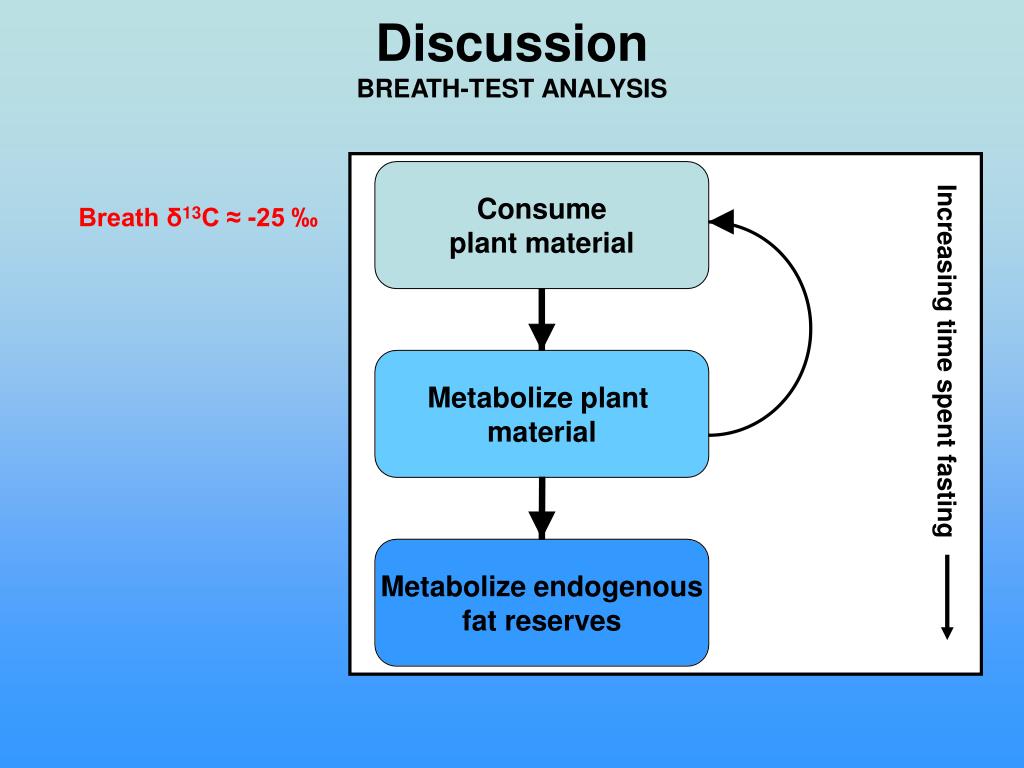 Discussion
BREATH-TEST ANALYSIS

Breath $\delta^{13}C \approx -25$ ‰

Consume plant material

Metabolize plant material

Metabolize endogenous fat reserves

Increasing time spent fasting